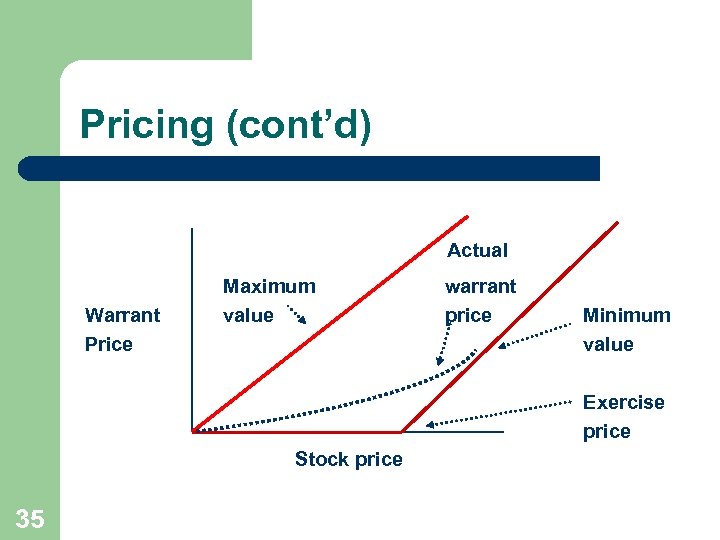 Pricing (cont'd)

Warrant Price

Maximum value

Actual warrant price

Minimum value

Exercise price

Stock price

35